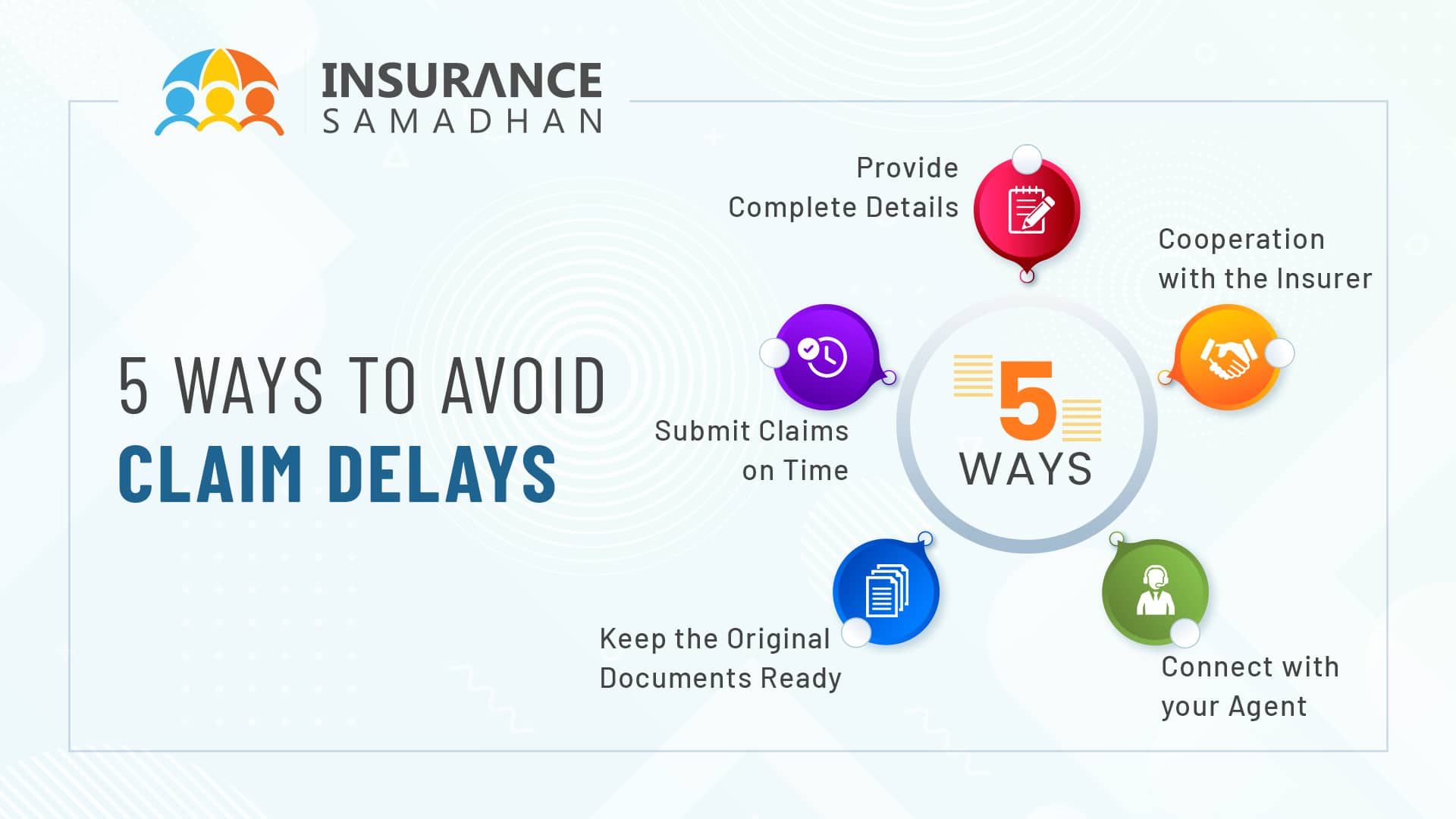 INSURANCE
SAMADHAN

5 WAYS TO AVOID
CLAIM DELAYS

Provide
Complete Details

Cooperation
with the Insurer

Submit Claims
on Time

5
WAYS

Keep the Original
Documents Ready

Connect with
your Agent